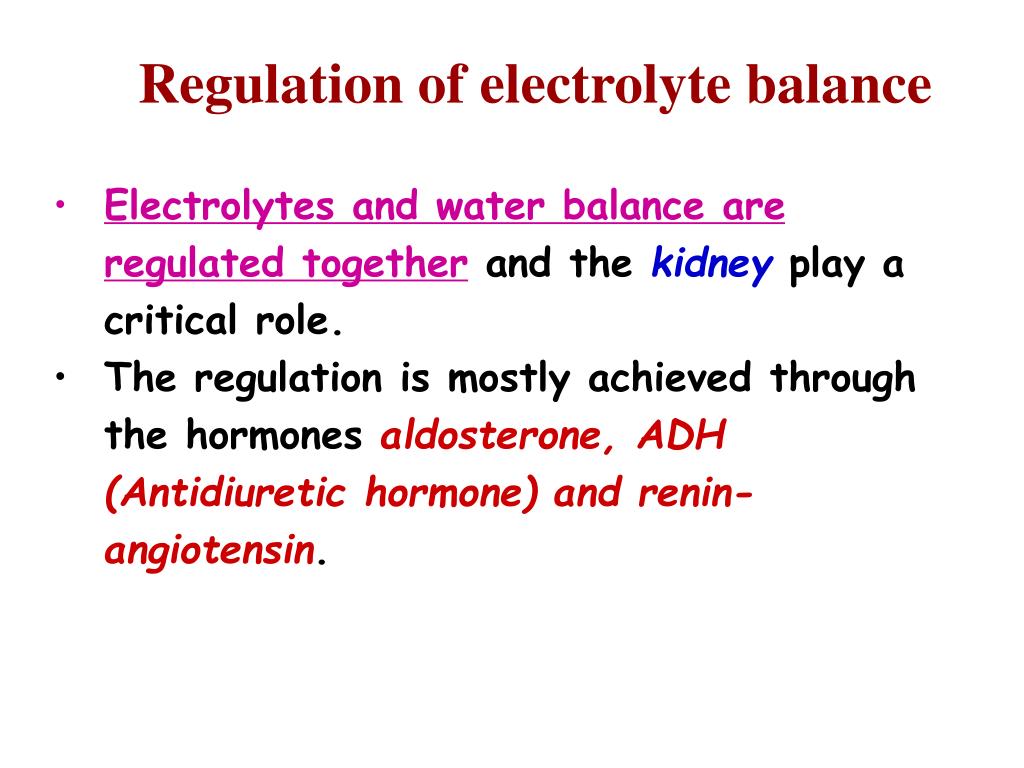 Regulation of electrolyte balance

• Electrolytes and water balance are regulated together and the kidney play a critical role.

• The regulation is mostly achieved through the hormones aldosterone, ADH (Antidiuretic hormone) and renin-angiotensin.